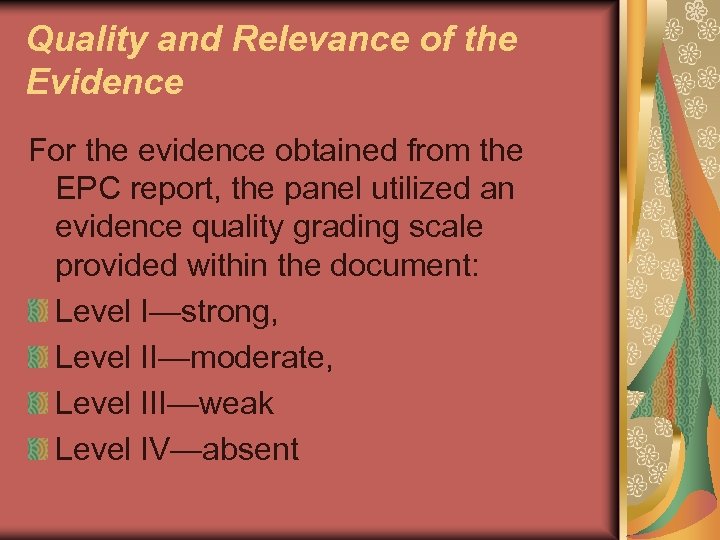 Quality and Relevance of the Evidence

For the evidence obtained from the EPC report, the panel utilized an evidence quality grading scale provided within the document:

Level I—strong,

Level II—moderate,

Level III—weak

Level IV—absent